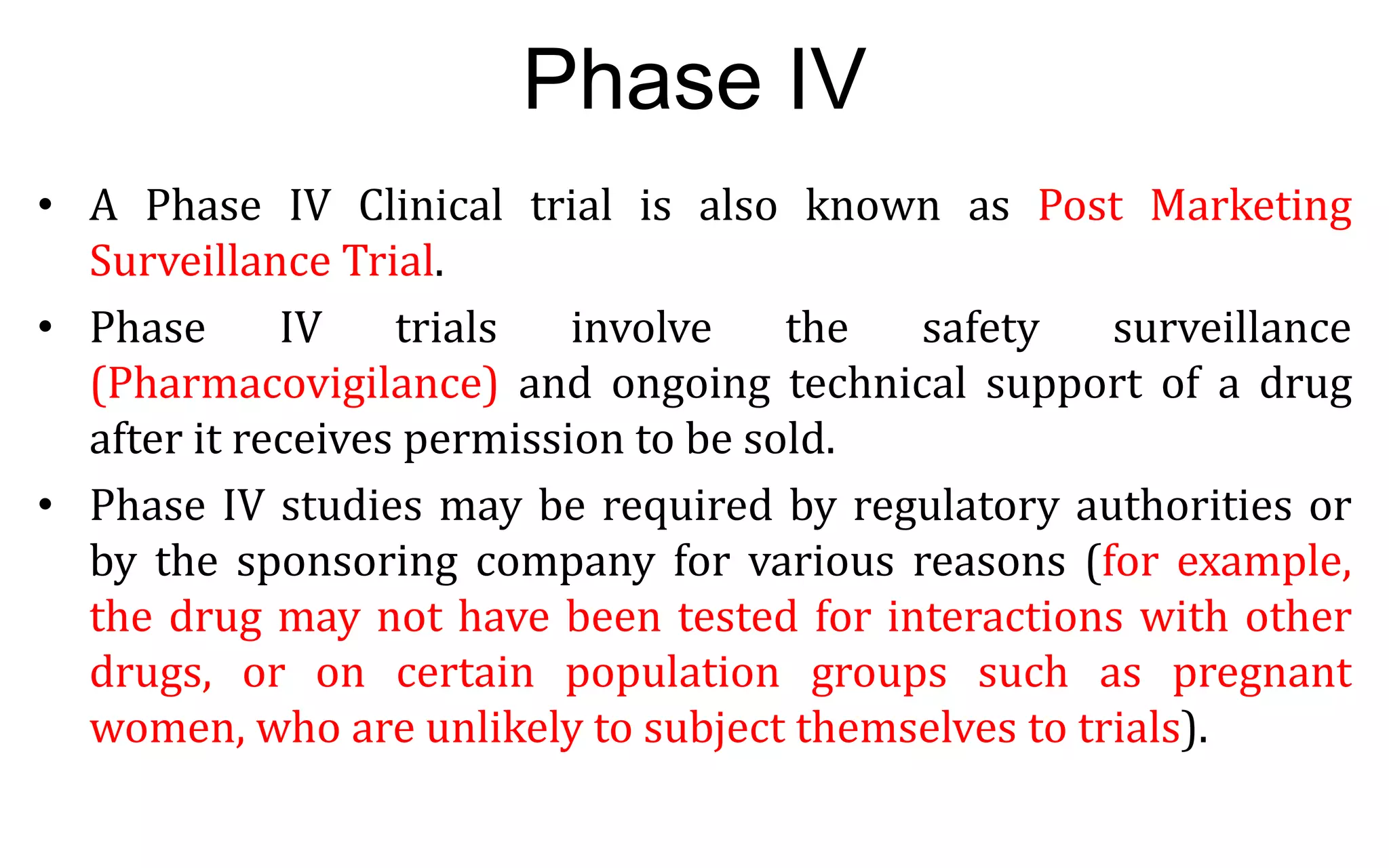 Phase IV

• A Phase IV Clinical trial is also known as Post Marketing Surveillance Trial.

• Phase IV trials involve the safety surveillance (Pharmacovigilance) and ongoing technical support of a drug after it receives permission to be sold.

• Phase IV studies may be required by regulatory authorities or by the sponsoring company for various reasons (for example, the drug may not have been tested for interactions with other drugs, or on certain population groups such as pregnant women, who are unlikely to subject themselves to trials).